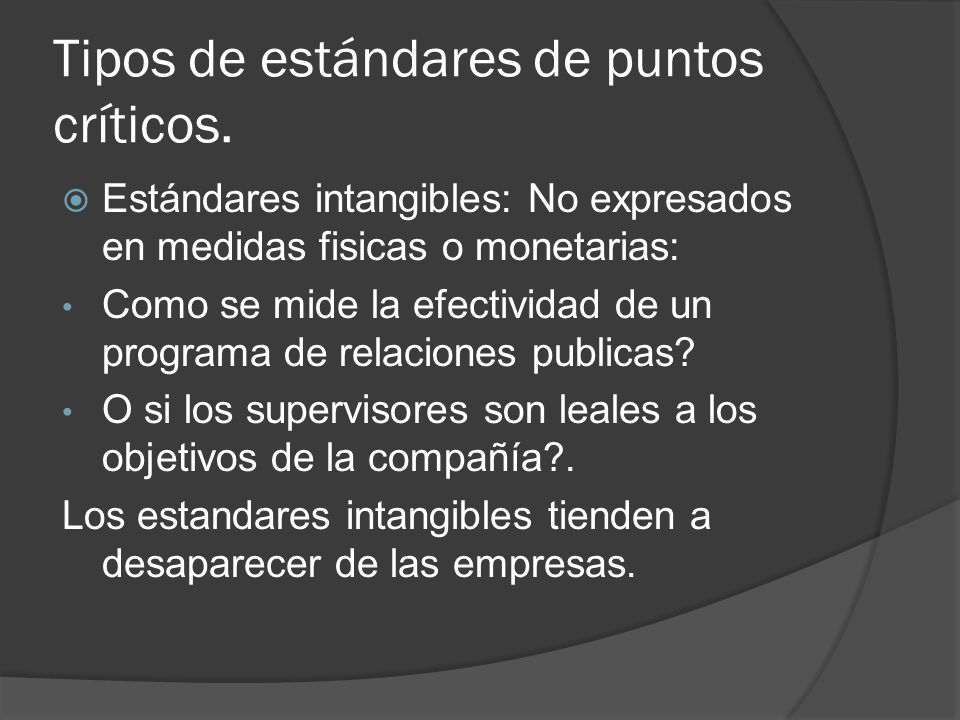 Tipos de estándares de puntos críticos.

Estándares intangibles: No expresados en medidas fisicas o monetarias:

• Como se mide la efectividad de un programa de relaciones publicas?

• O si los supervisores son leales a los objetivos de la compañía?.

Los estandares intangibles tienden a desaparecer de las empresas.